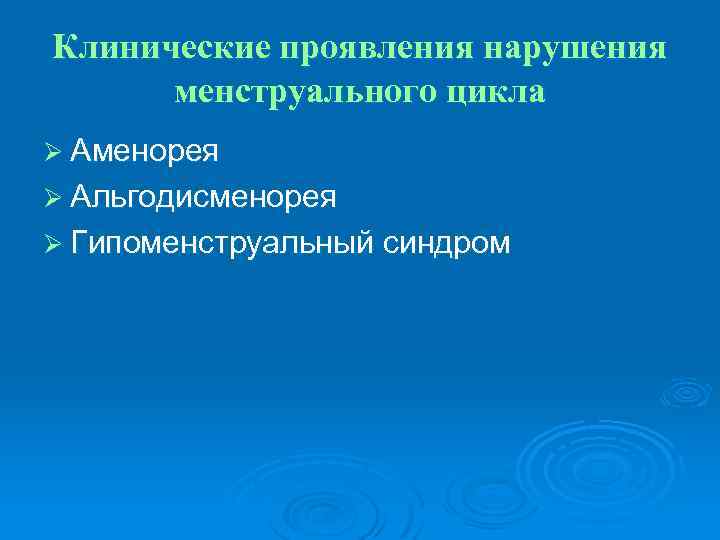 Клинические проявления нарушения менструального цикла

➢ Аменорея
➢ Альгодисменорея
➢ Гипоменструальный синдром